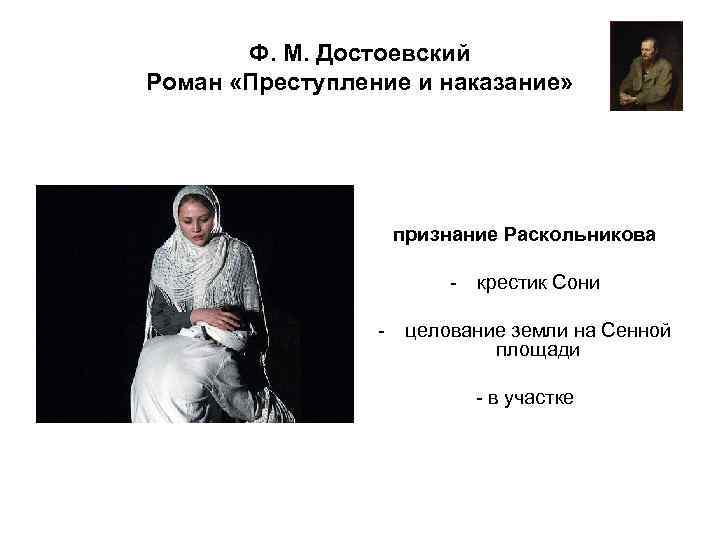 Ф. М. Достоевский
Роман «Преступление и наказание»

признание Раскольникова

- крестик Сони

- целование земли на Сенной площади

- в участке